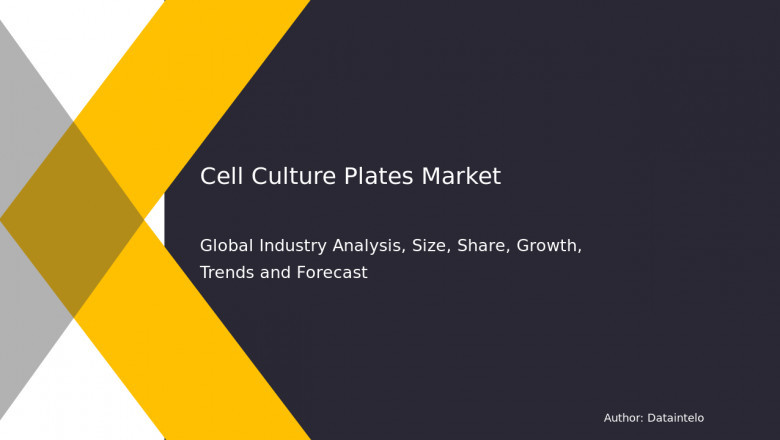 Cell Culture Plates Market

Global Industry Analysis, Size, Share, Growth, Trends and Forecast

Author: Dataintelo